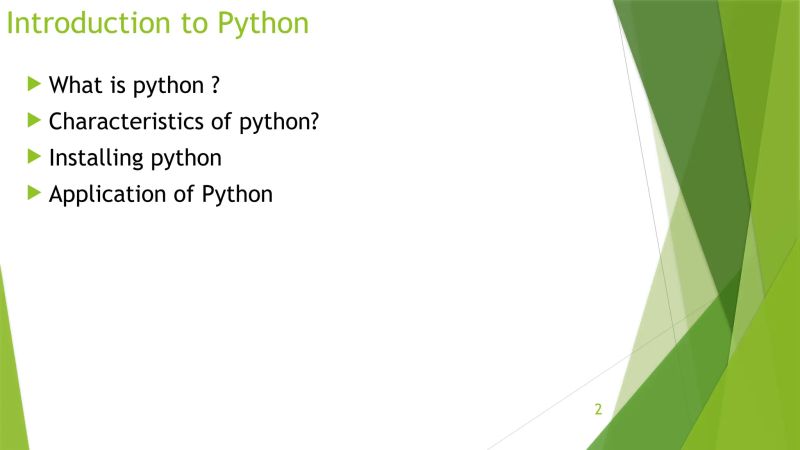 Introduction to Python

What is python ?

Characteristics of python?

Installing python

Application of Python

2